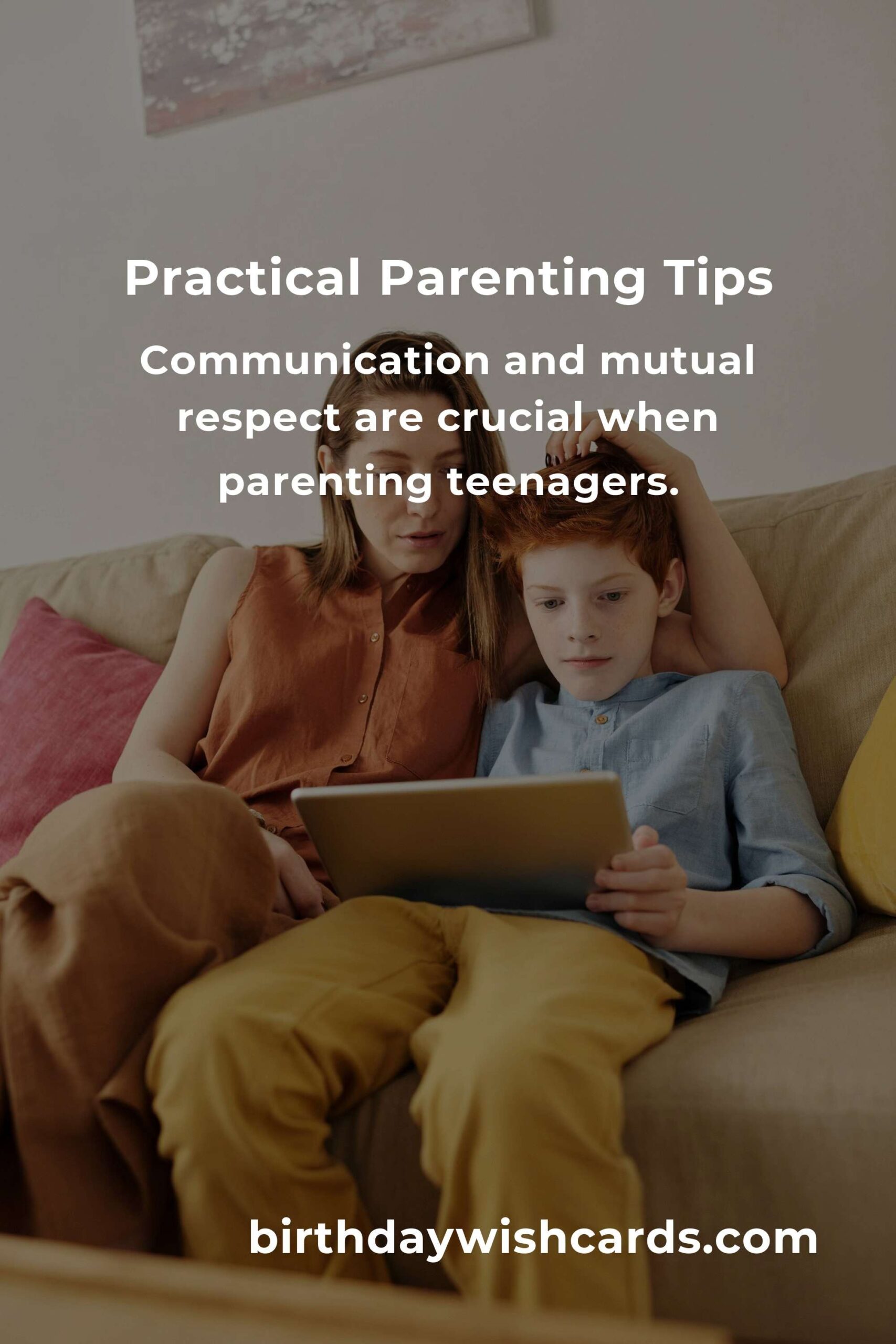 Practical Parenting Tips

Communication and mutual respect are crucial when parenting teenagers.

birthdaywishcards.com